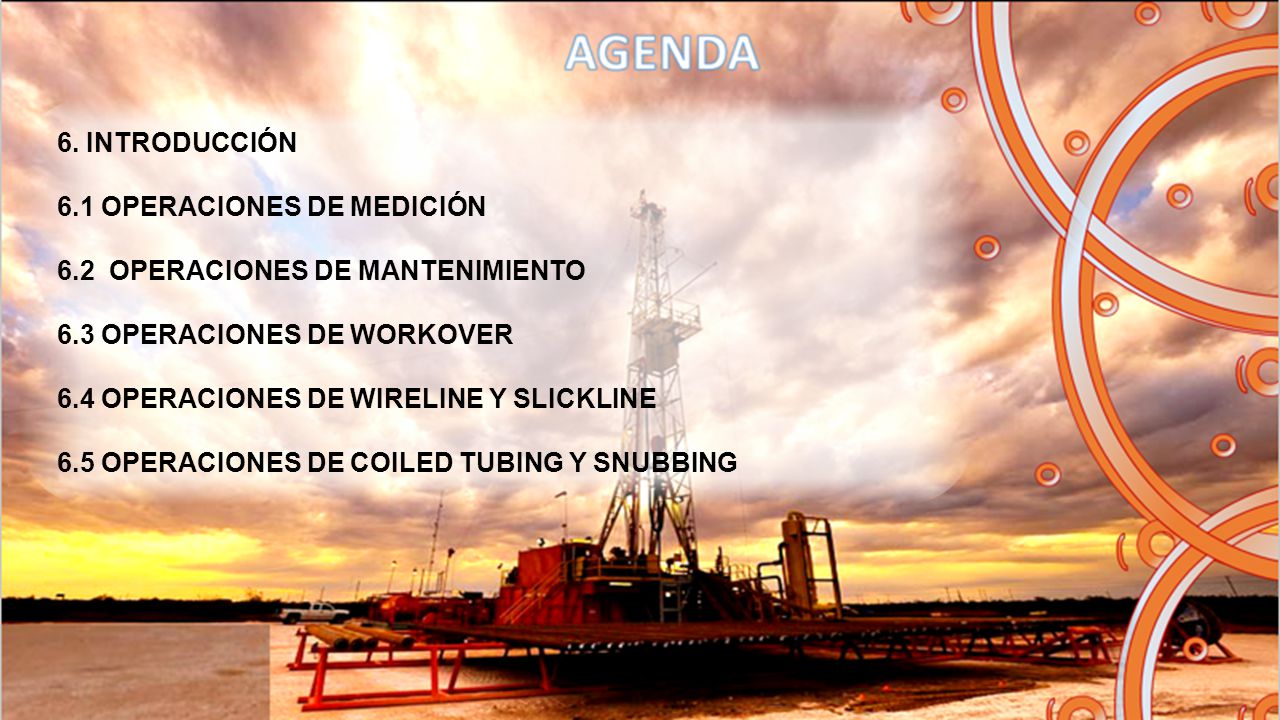 AGENDA

6. INTRODUCCIÓN

6.1 OPERACIONES DE MEDICIÓN

6.2 OPERACIONES DE MANTENIMIENTO

6.3 OPERACIONES DE WORKOVER

6.4 OPERACIONES DE WIRELINE Y SLICKLINE

6.5 OPERACIONES DE COILED TUBING Y SNUBBING